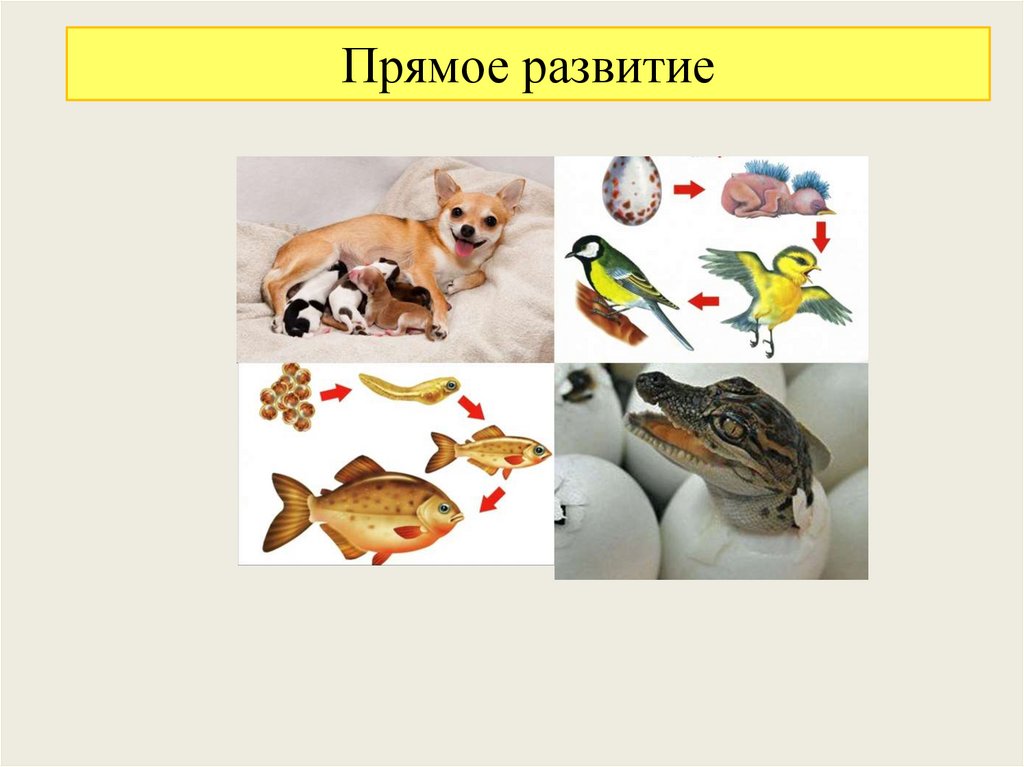 Прямое развитие